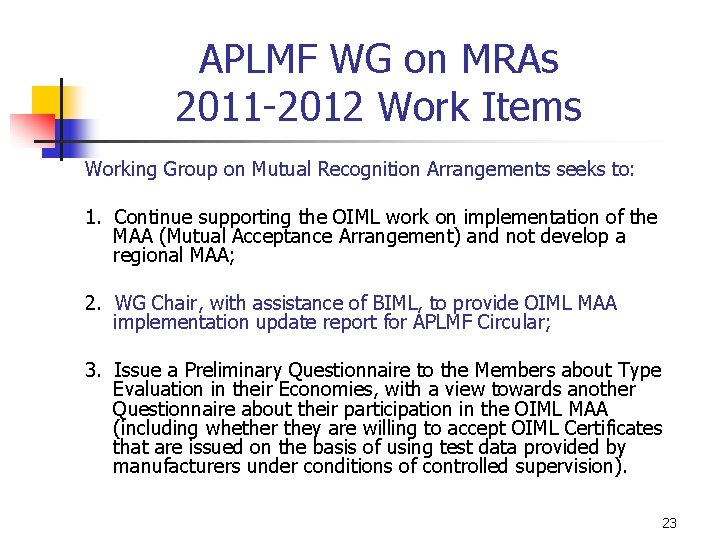 APLMF WG on MRAs
2011-2012 Work Items

Working Group on Mutual Recognition Arrangements seeks to:

1. Continue supporting the OIML work on implementation of the MAA (Mutual Acceptance Arrangement) and not develop a regional MAA;

2. WG Chair, with assistance of BIML, to provide OIML MAA implementation update report for APLMF Circular;

3. Issue a Preliminary Questionnaire to the Members about Type Evaluation in their Economies, with a view towards another Questionnaire about their participation in the OIML MAA (including whether they are willing to accept OIML Certificates that are issued on the basis of using test data provided by manufacturers under conditions of controlled supervision).

23